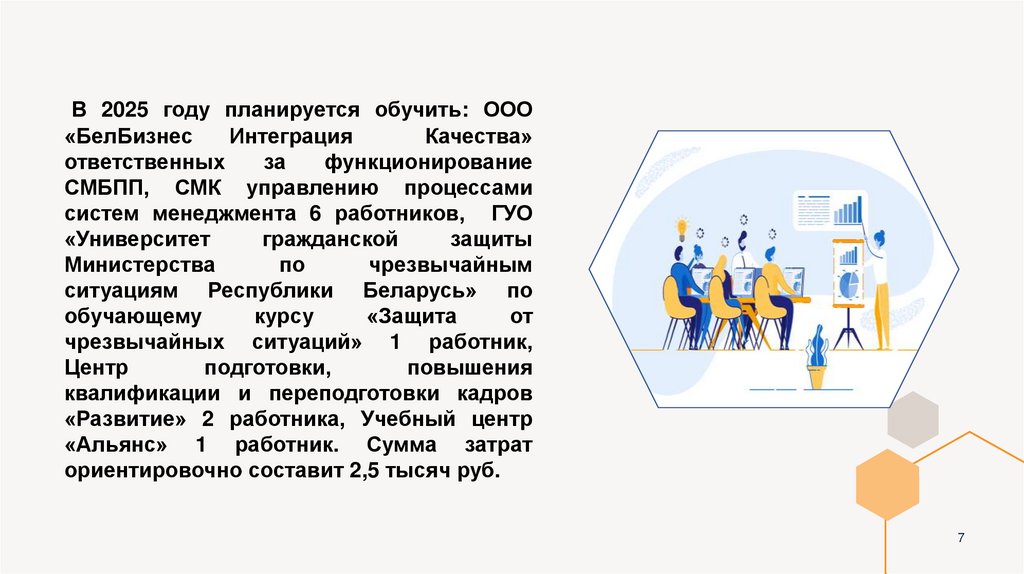 В 2025 году планируется обучить: ООО «БелБизнес Интеграция Качества» ответственных за функционирование СМБПП, СМК управлению процессами систем менеджмента 6 работников, ГУО «Университет гражданской защиты Министерства по чрезвычайным ситуациям Республики Беларусь» по обучающему курсу «Защита от чрезвычайных ситуаций» 1 работник, Центр подготовки, повышения квалификации и переподготовки кадров «Развитие» 2 работника, Учебный центр «Альянс» 1 работник. Сумма затрат ориентировочно составит 2,5 тысяч руб.

7